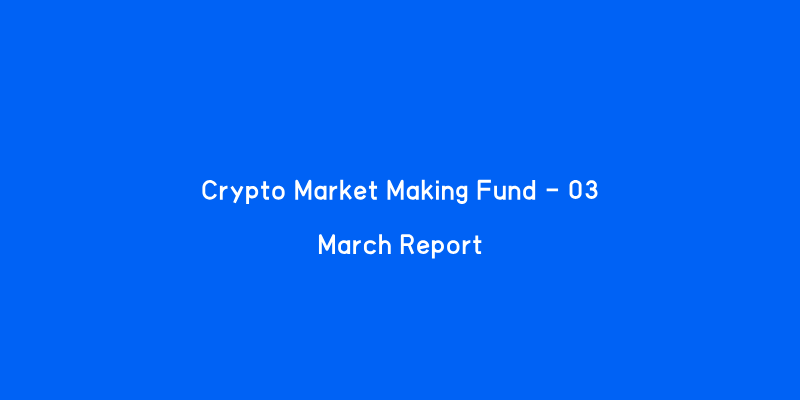 Crypto Market Making Fund - 03

March Report